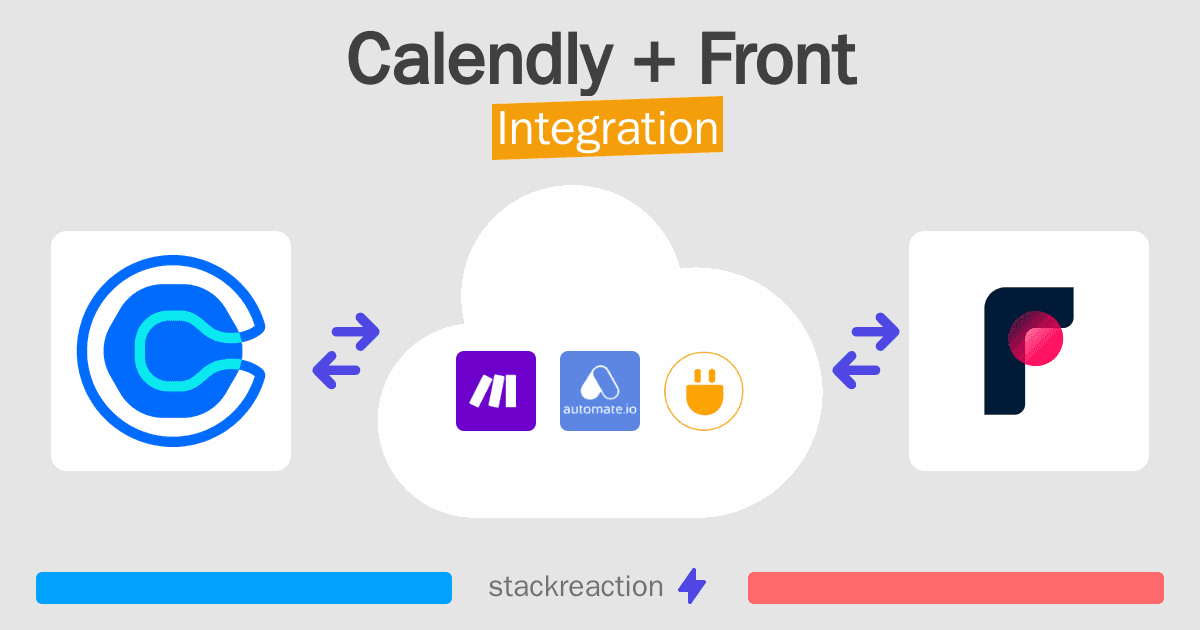 Calendly + Front
Integration

automate.io

stackreaction